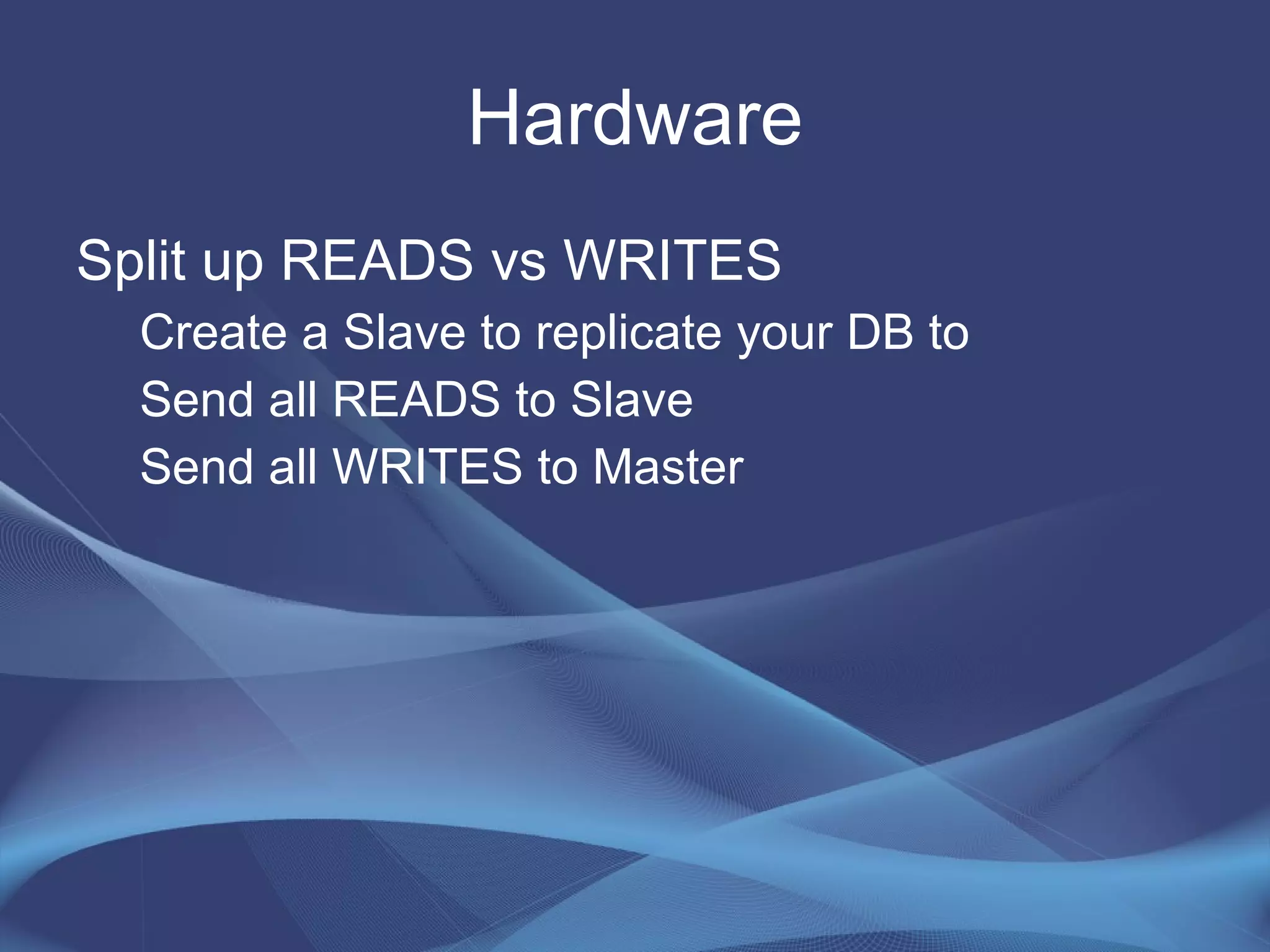 Hardware

Split up READS vs WRITES

Create a Slave to replicate your DB to

Send all READS to Slave

Send all WRITES to Master